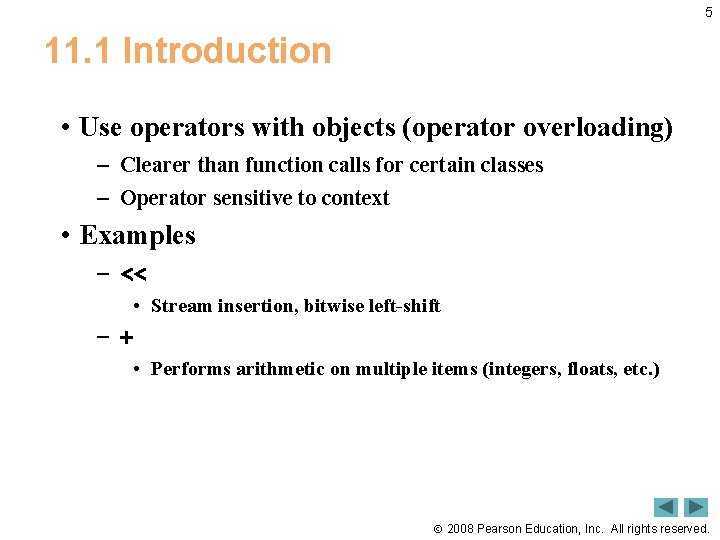 5

11.1 Introduction

• Use operators with objects (operator overloading)
– Clearer than function calls for certain classes
– Operator sensitive to context

• Examples
– <<
• Stream insertion, bitwise left-shift
– +
• Performs arithmetic on multiple items (integers, floats, etc.)

© 2008 Pearson Education, Inc. All rights reserved.